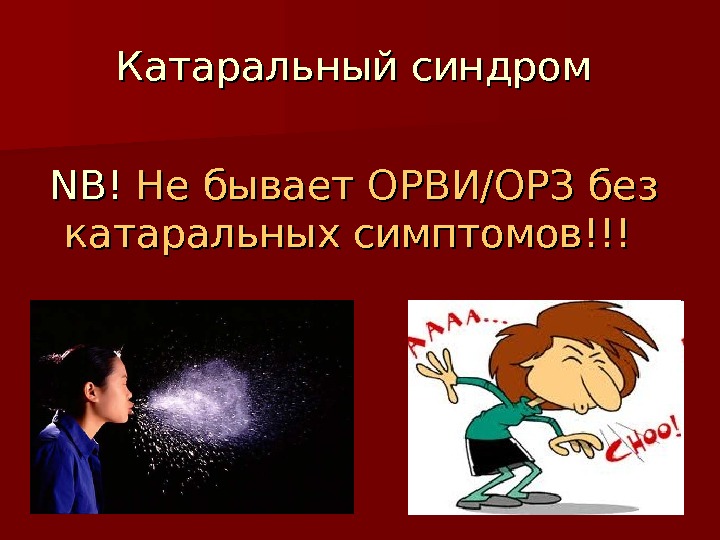 Катаральный синдром

NB! Не бывает ОРВИ/ОРЗ без катаральных симптомов!!!

AAAA...

CHOO!